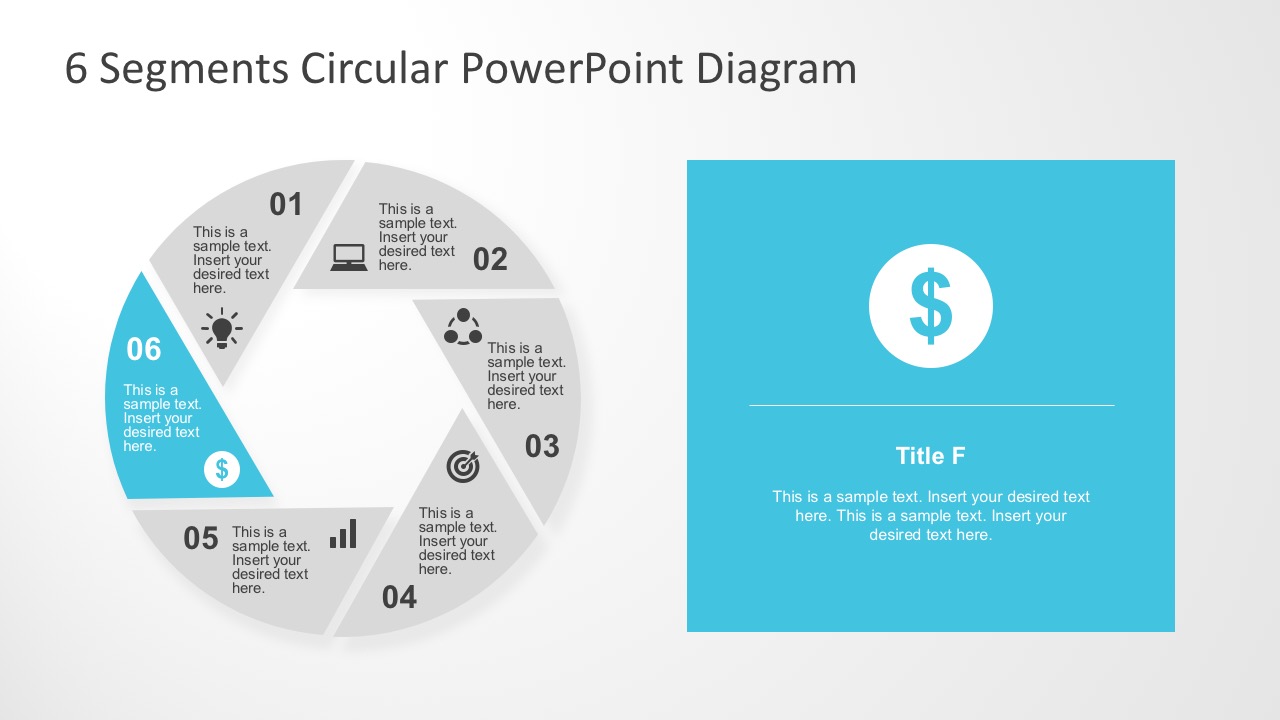 6 Segments Circular PowerPoint Diagram

01

This is a sample text. Insert your desired text here.

This is a sample text. Insert your desired text here.

02

This is a sample text. Insert your desired text here.

03

This is a sample text. Insert your desired text here.

04

05

This is a sample text. Insert your desired text here.

06

This is a sample text. Insert your desired text here.

$

$

Title F

This is a sample text. Insert your desired text here. This is a sample text. Insert your desired text here.